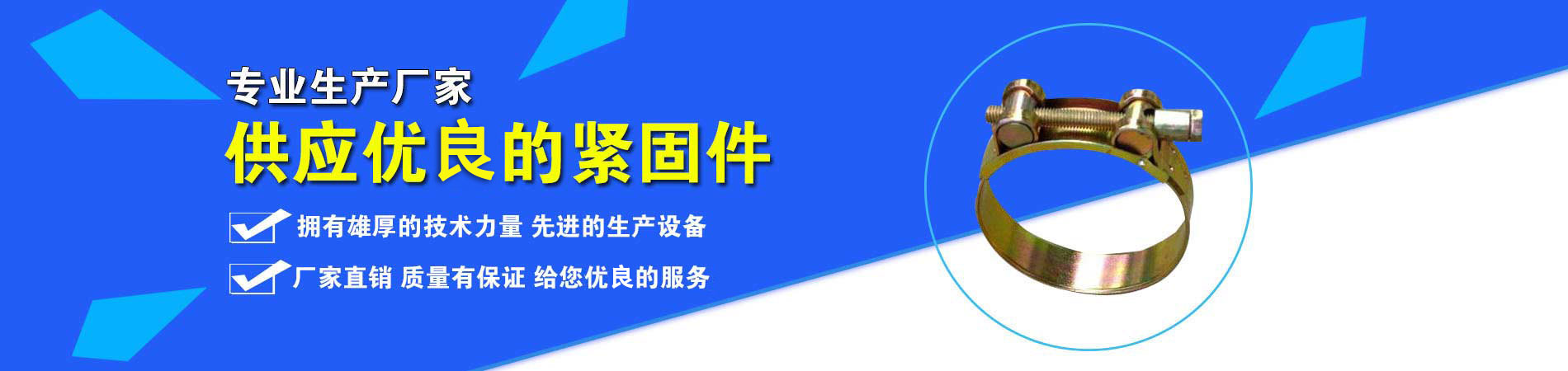 专业生产厂家
供应优良的紧固件

拥有雄厚的技术力量 先进的生产设备

厂家直销 质量有保证 给您优良的服务